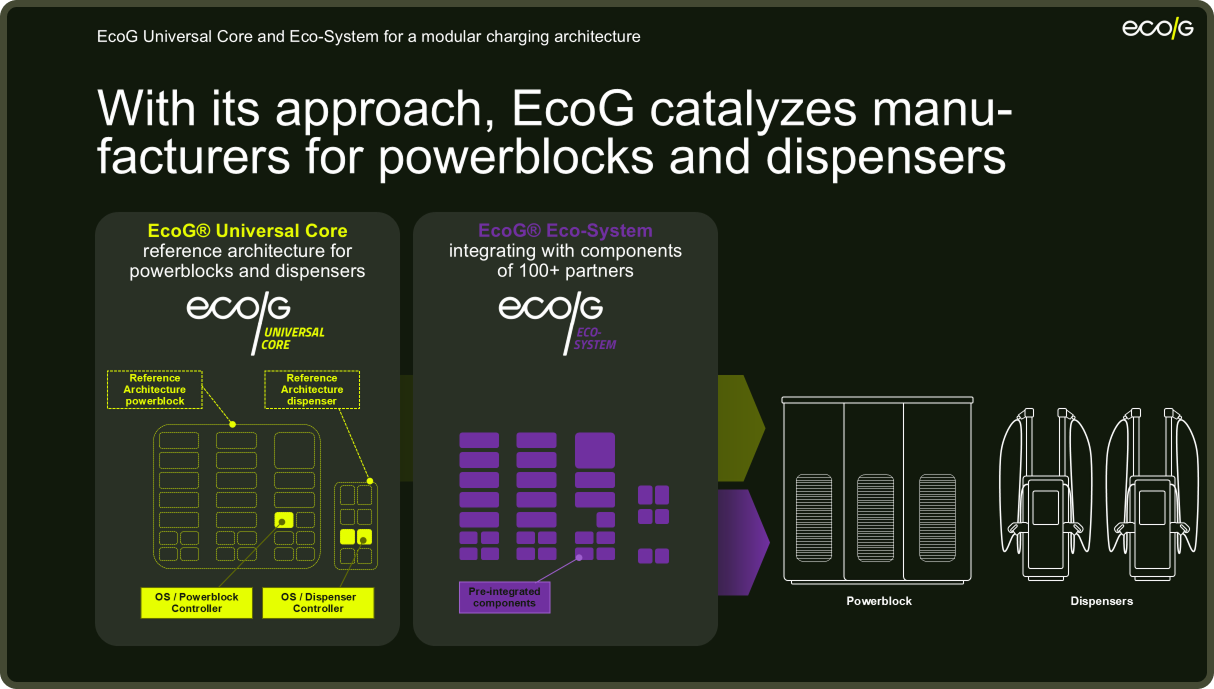 EcoG Universal Core and Eco-System for a modular charging architecture

eco/G

With its approach, EcoG catalyzes manufacturers for powerblocks and dispensers

EcoG® Universal Core
reference architecture for powerblocks and dispensers

eco/G UNIVERSAL CORE

Reference Architecture powerblock

Reference Architecture dispenser

OS / Powerblock Controller

OS / Dispenser Controller

EcoG® Eco-System
integrating with components of 100+ partners

eco/G ECO-SYSTEM

Pre-integrated components

Powerblock

Dispensers